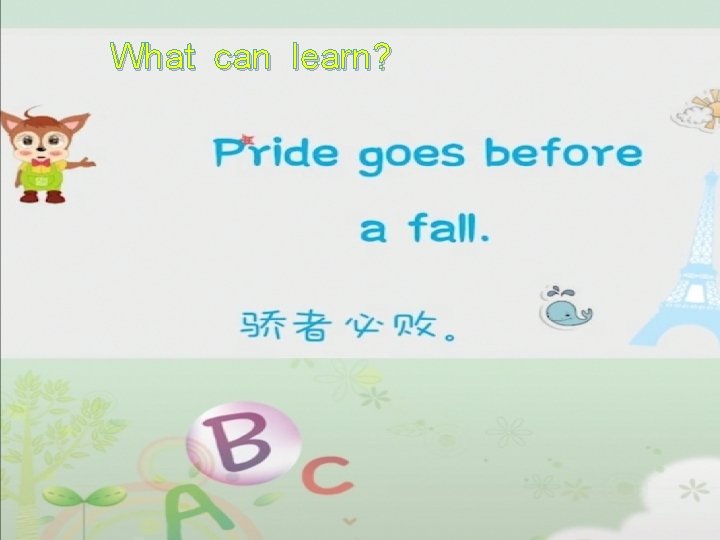 What can learn?

Pride goes before a fall.

骄者必败。

B

C

A